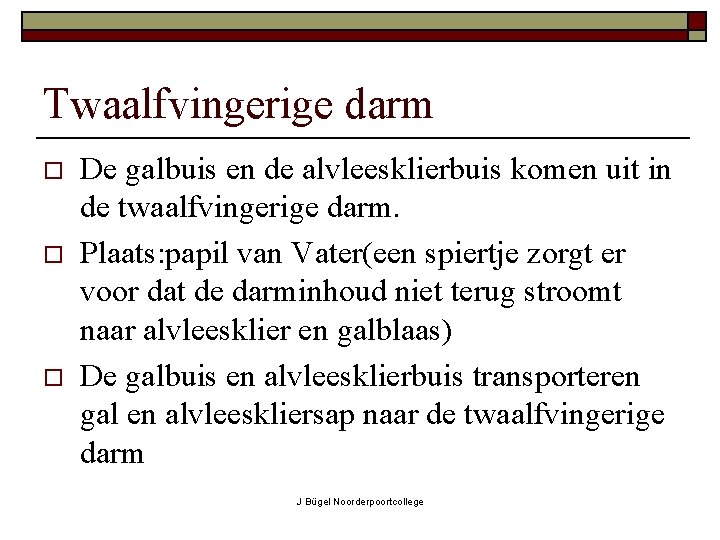 Twaalfvingerige darm

□ De galbuis en de alvleesklierbuis komen uit in de twaalfvingerige darm.

□ Plaats:papil van Vater(een spiertje zorgt er voor dat de darminhoud niet terug stroomt naar alvleesklier en galblaas)

□ De galbuis en alvleesklierbuis transporteren gal en alvleeskliersap naar de twaalfvingerige darm

J Bügel Noorderpoortcollege